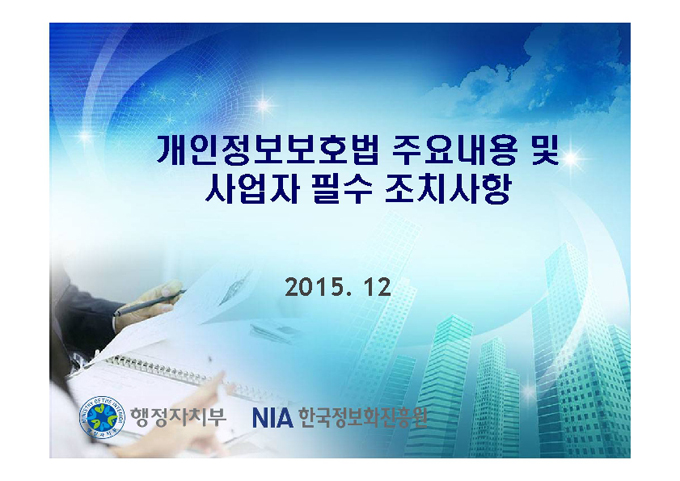 개인정보보호법 주요내용 및 사업자 필수 조치사항

2015. 12

행정자치부 NIA 한국정보화진흥원